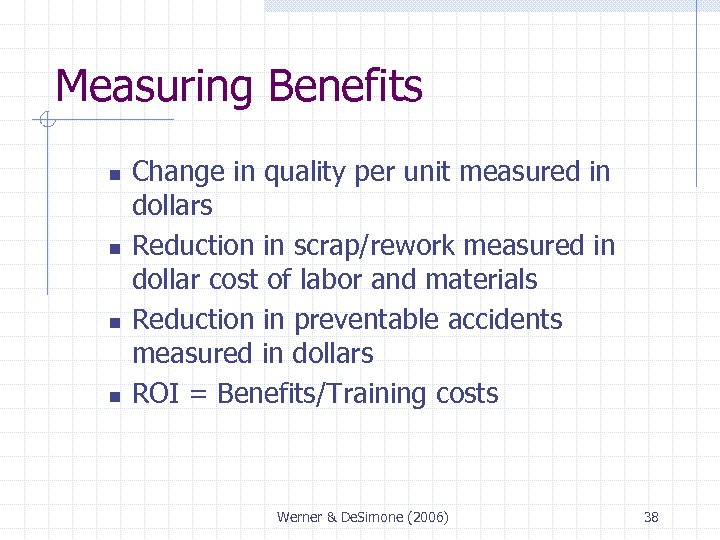 Measuring Benefits

- Change in quality per unit measured in dollars
- Reduction in scrap/rework measured in dollar cost of labor and materials
- Reduction in preventable accidents measured in dollars
- ROI = Benefits/Training costs

Werner & DeSimone (2006)

38